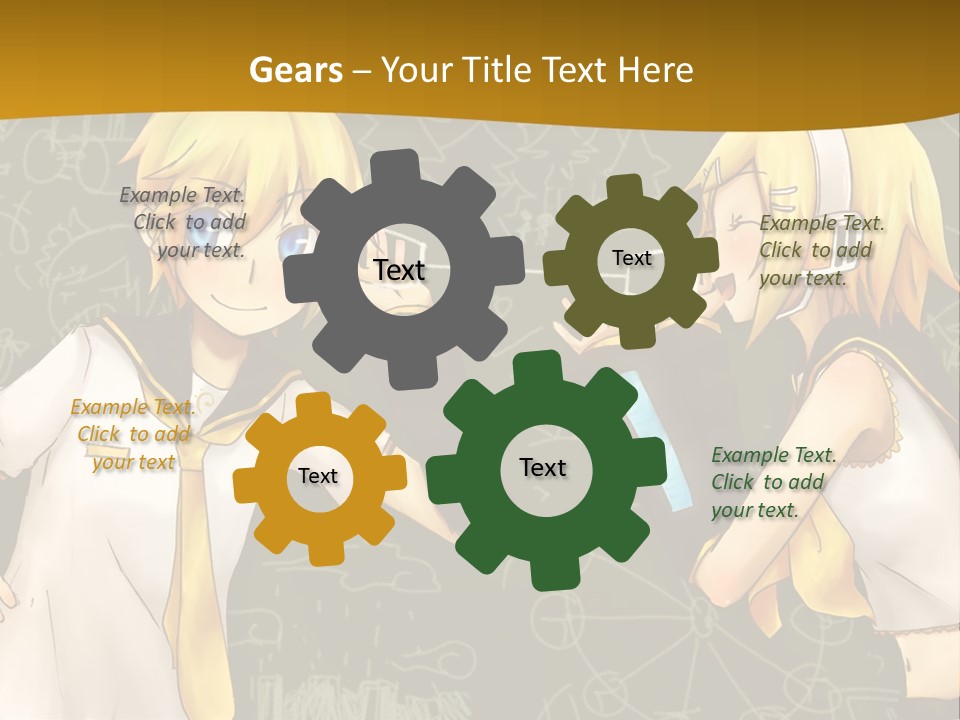 Gears – Your Title Text Here

Example Text. Click to add your text.

Text

Text

Example Text. Click to add your text.

Example Text. Click to add your text

Text

Text

Example Text. Click to add your text.